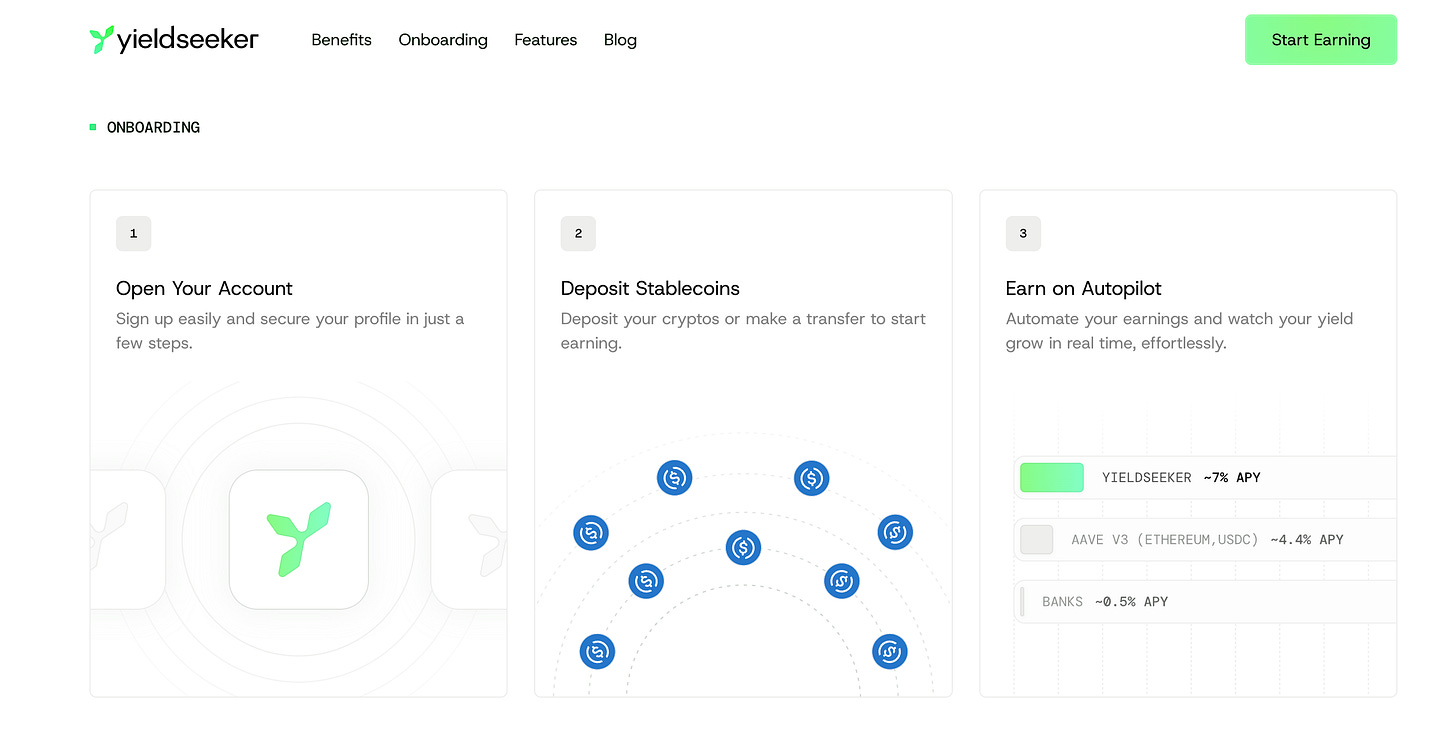 yieldseeker

Benefits Onboarding Features Blog

Start Earning

ONBOARDING

1

Open Your Account

Sign up easily and secure your profile in just a few steps.

2

Deposit Stablecoins

Deposit your cryptos or make a transfer to start earning.

3

Earn on Autopilot

Automate your earnings and watch your yield grow in real time, effortlessly.

YIELDSEEKER ~7% APY

AAVE V3 (ETHEREUM,USDC) ~4.4% APY

BANKS ~0.5% APY